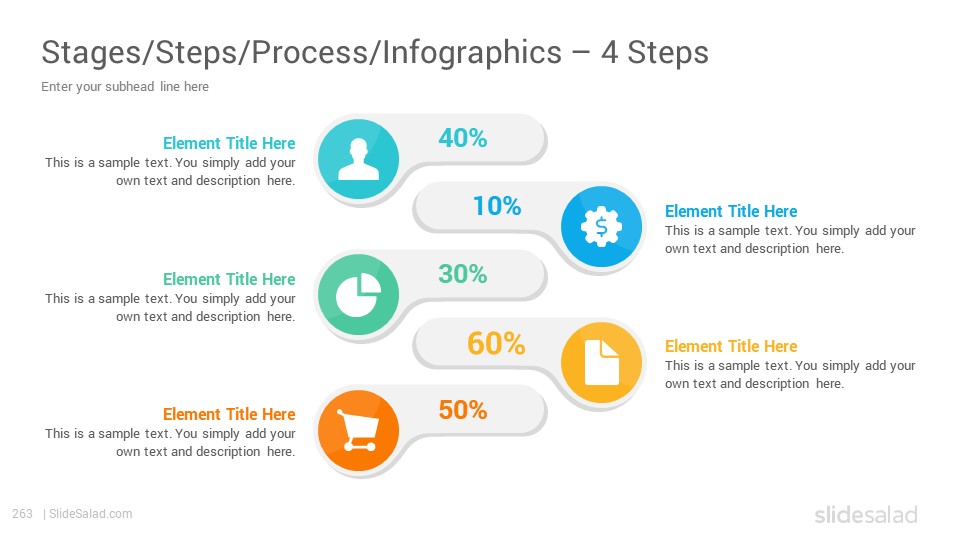 Stages/Steps/Process/Infographics – 4 Steps

Enter your subhead line here

Element Title Here
This is a sample text. You simply add your own text and description here.

40%

10%

Element Title Here
This is a sample text. You simply add your own text and description here.

Element Title Here
This is a sample text. You simply add your own text and description here.

30%

60%

Element Title Here
This is a sample text. You simply add your own text and description here.

Element Title Here
This is a sample text. You simply add your own text and description here.

50%

263 | SlideSalad.com

slidesalad